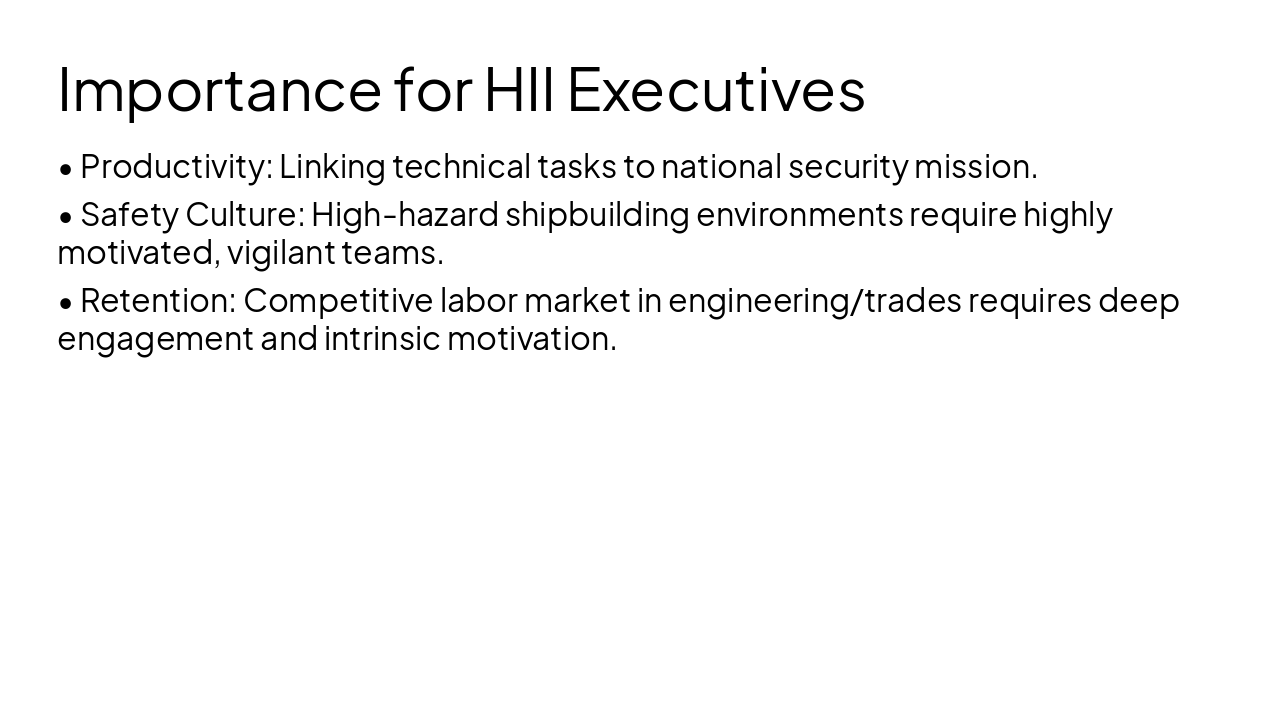 Importance for HII Executives

• Productivity: Linking technical tasks to national security mission.

• Safety Culture: High-hazard shipbuilding environments require highly motivated, vigilant teams.

• Retention: Competitive labor market in engineering/trades requires deep engagement and intrinsic motivation.